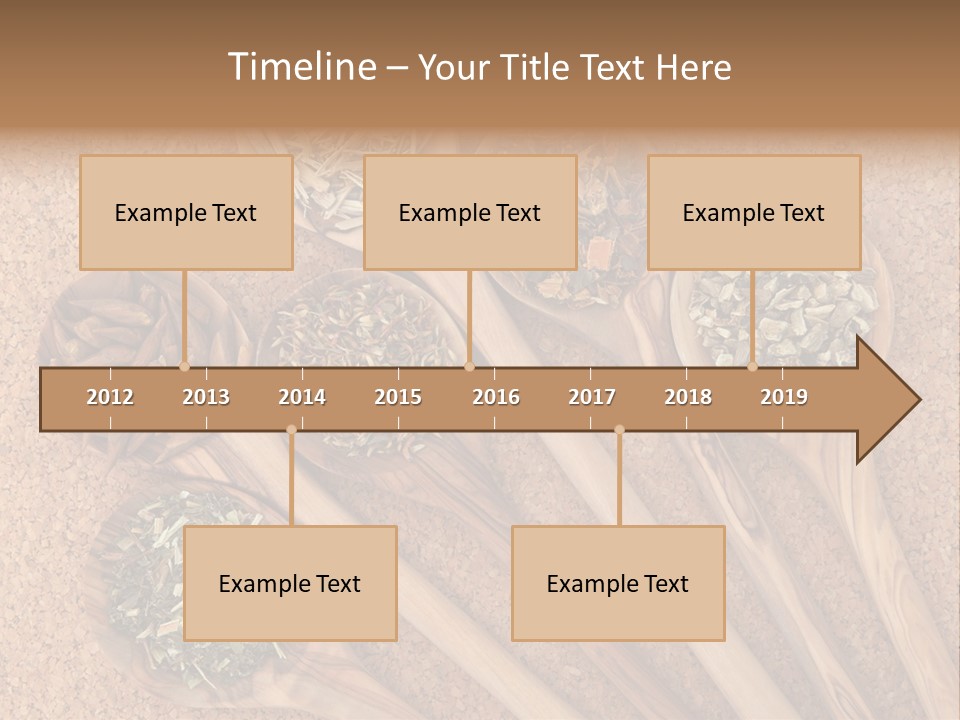 Timeline – Your Title Text Here

Example Text

Example Text

Example Text

2012 2013 2014 2015 2016 2017 2018 2019

Example Text

Example Text